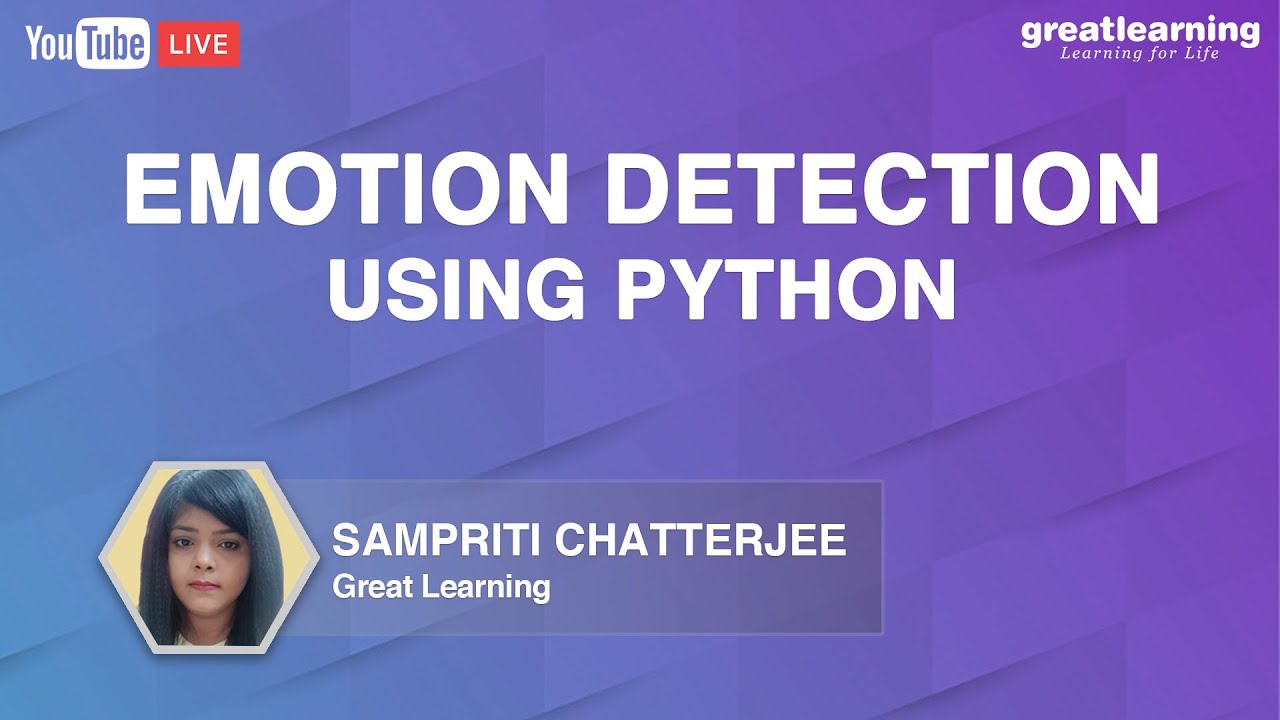 YouTube LIVE

greatlearning
Learning for Life

EMOTION DETECTION USING PYTHON

SAMPRITI CHATTERJEE
Great Learning